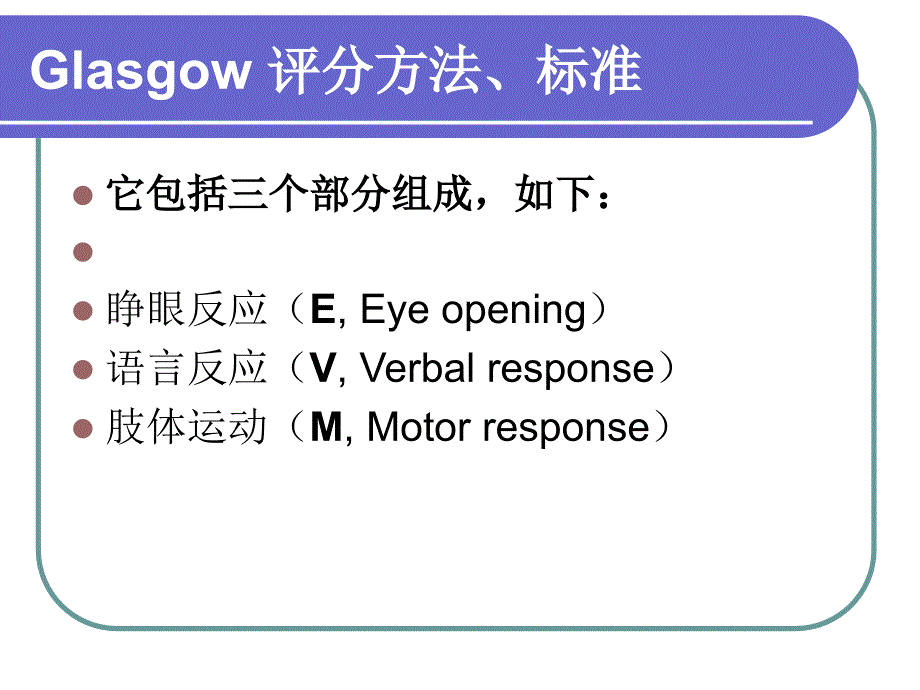 Glasgow 评分方法、标准

它包括三个部分组成，如下：

睁眼反应（E, Eye opening）
语言反应（V, Verbal response）
肢体运动（M, Motor response）